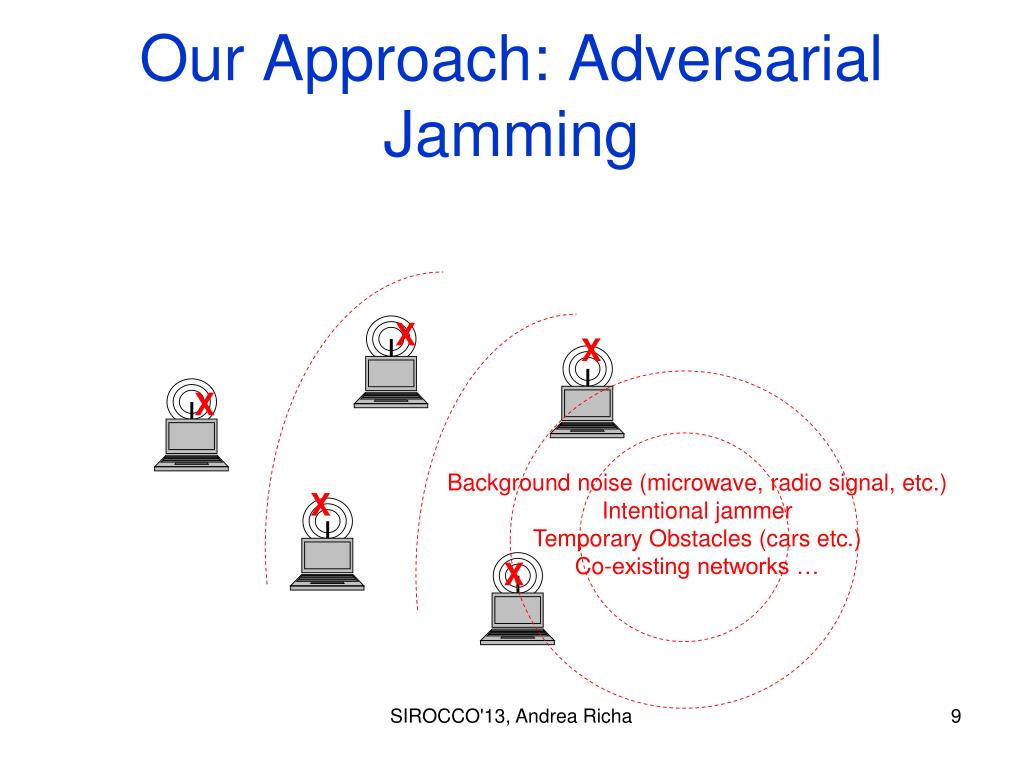 Our Approach: Adversarial Jamming

X
X
X
X
X

Background noise (microwave, radio signal, etc.)
Intentional jammer
Temporary Obstacles (cars etc.)
Co-existing networks …

SIROCCO'13, Andrea Richa

9